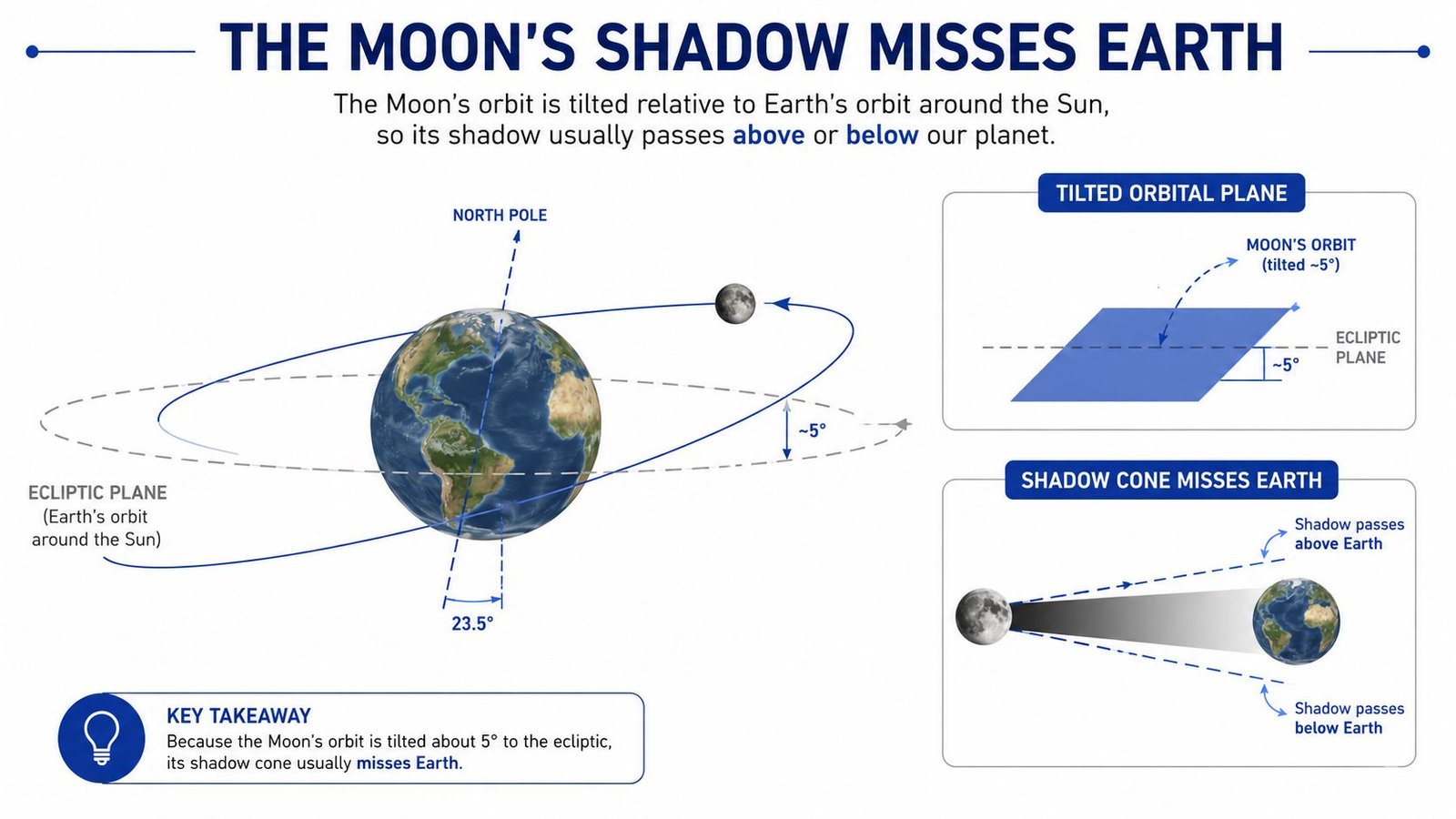 THE MOON'S SHADOW MISSES EARTH

The Moon's orbit is tilted relative to Earth's orbit around the Sun, so its shadow usually passes above or below our planet.

NORTH POLE

~5°

ECLIPTIC PLANE
(Earth's orbit around the Sun)

23.5°

TILTED ORBITAL PLANE

MOON'S ORBIT
(tilted ~5°)

ECLIPTIC PLANE

~5°

SHADOW CONE MISSES EARTH

Shadow passes above Earth

Shadow passes below Earth

KEY TAKEAWAY
Because the Moon's orbit is tilted about 5° to the ecliptic, its shadow cone usually misses Earth.